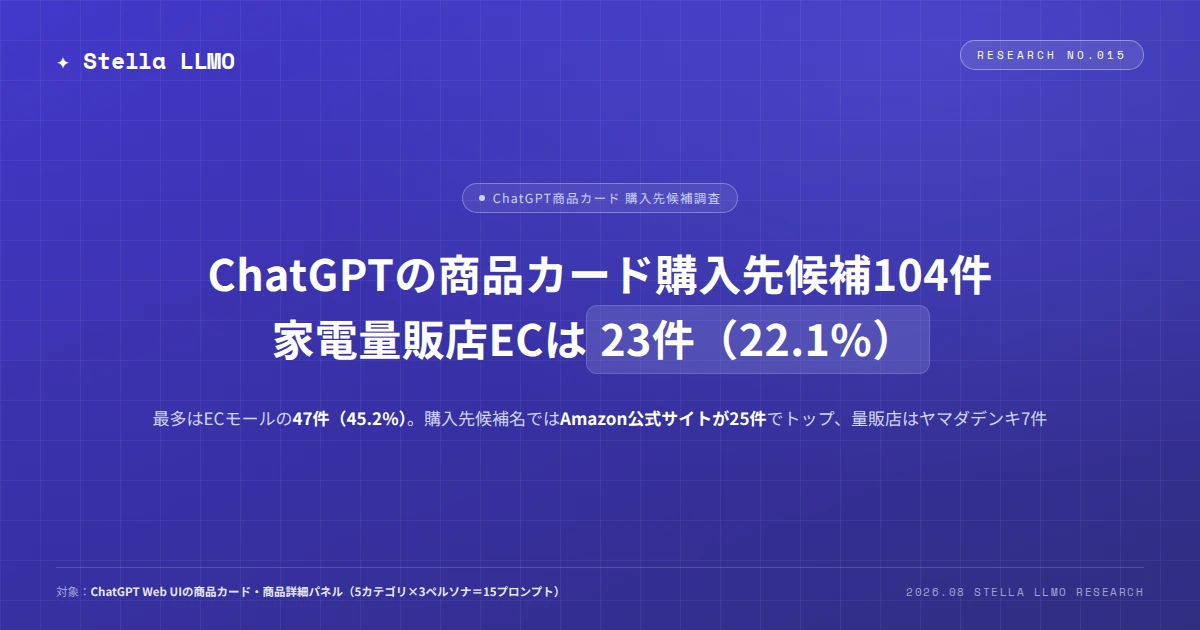 ✦ Stella LLMO

RESEARCH NO.015

ChatGPT商品カード 購入先候補調査

ChatGPTの商品カード購入先候補104件
家電量販店ECは 23件（22.1%）

最多はECモールの47件（45.2%）。購入先候補名ではAmazon公式サイトが25件でトップ、量販店はヤマダデンキ7件

対象：ChatGPT Web UIの商品カード・商品詳細パネル（5カテゴリ×3ペルソナ=15プロンプト）

2026.08 STELLA LLMO RESEARCH